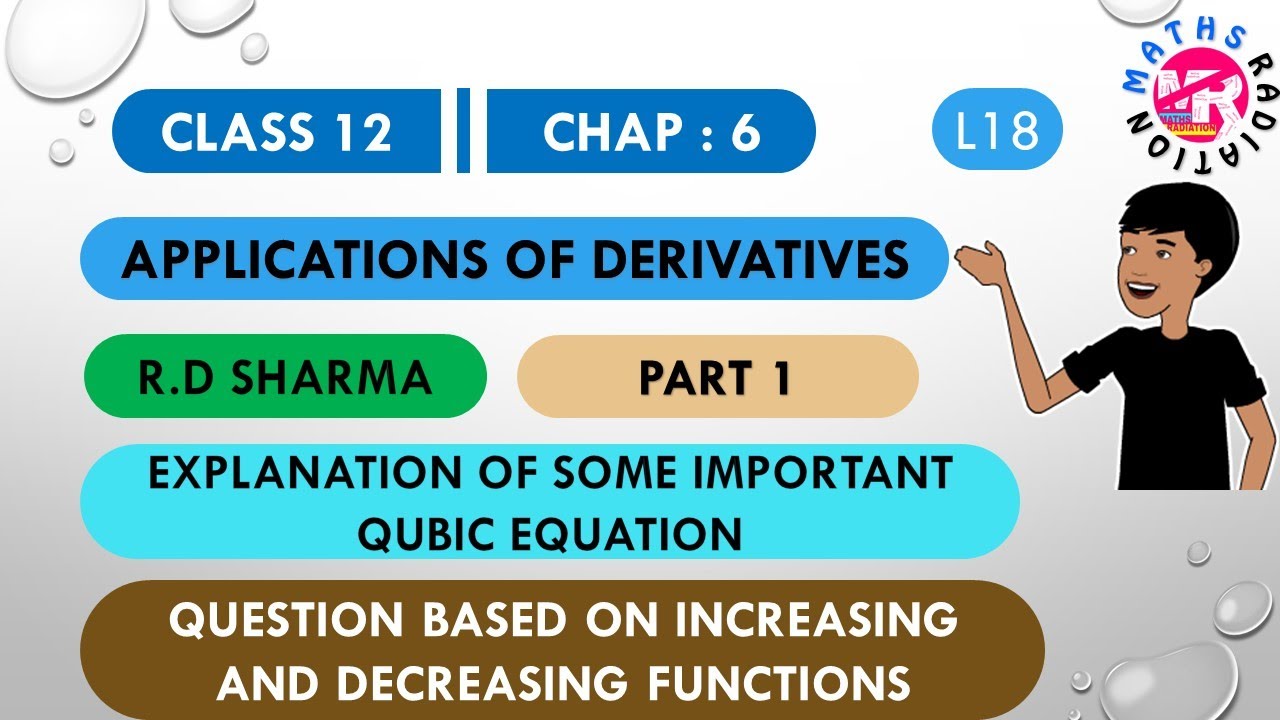 CLASS 12

CHAP : 6

L18

MATHS RADIATION

MR
MATHS RADIATION

APPLICATIONS OF DERIVATIVES

R.D SHARMA

PART 1

EXPLANATION OF SOME IMPORTANT QUBIC EQUATION

QUESTION BASED ON INCREASING AND DECREASING FUNCTIONS